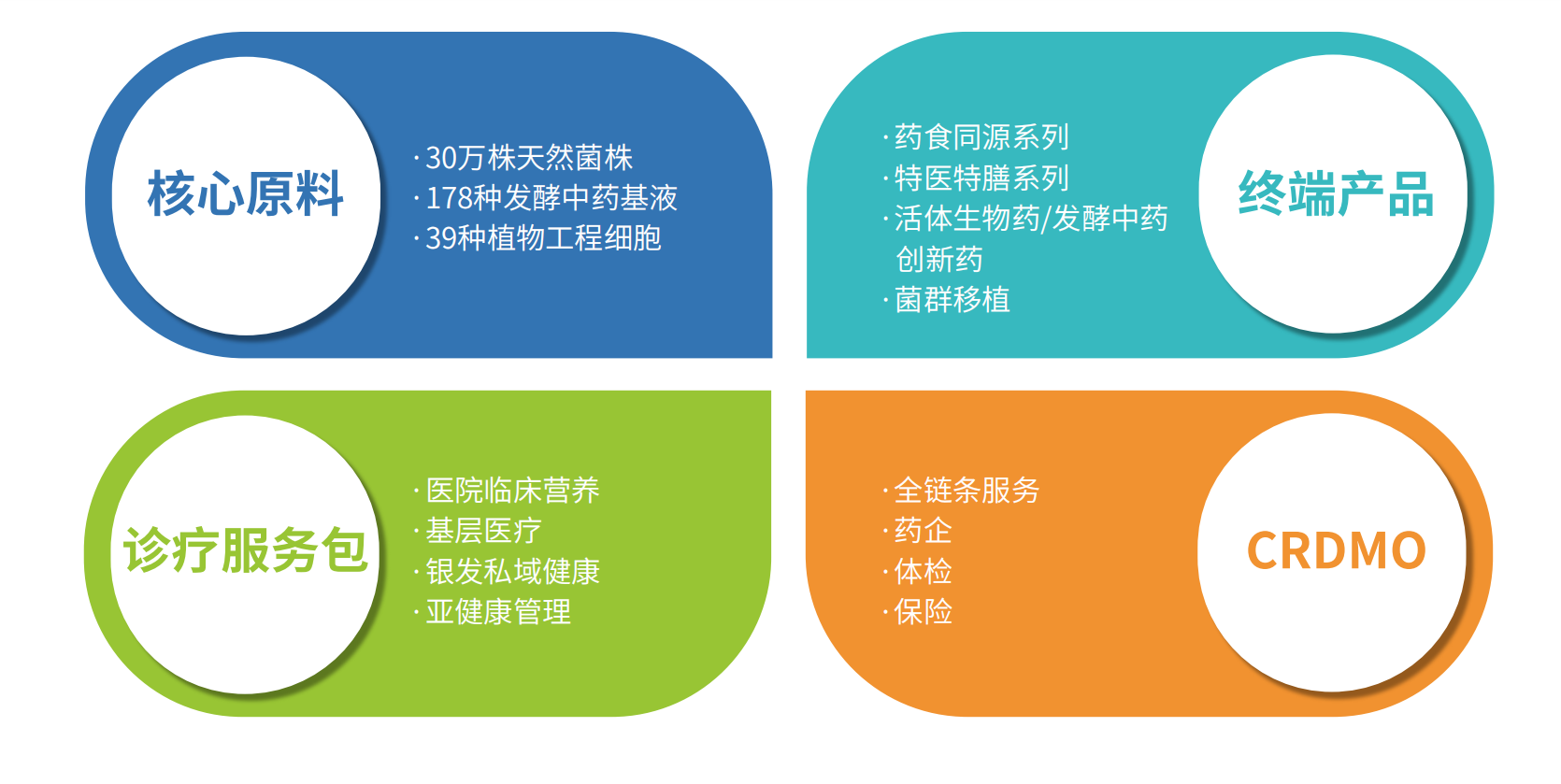 核心原料

·30万株天然菌株
·178种发酵中药基液
·39种植物工程细胞

·药食同源系列
·特医特膳系列
·活体生物药/发酵中药创新药
·菌群移植

终端产品

诊疗服务包

·医院临床营养
·基层医疗
·银发私域健康
·亚健康管理

·全链条服务
·药企
·体检
·保险

CRDMO